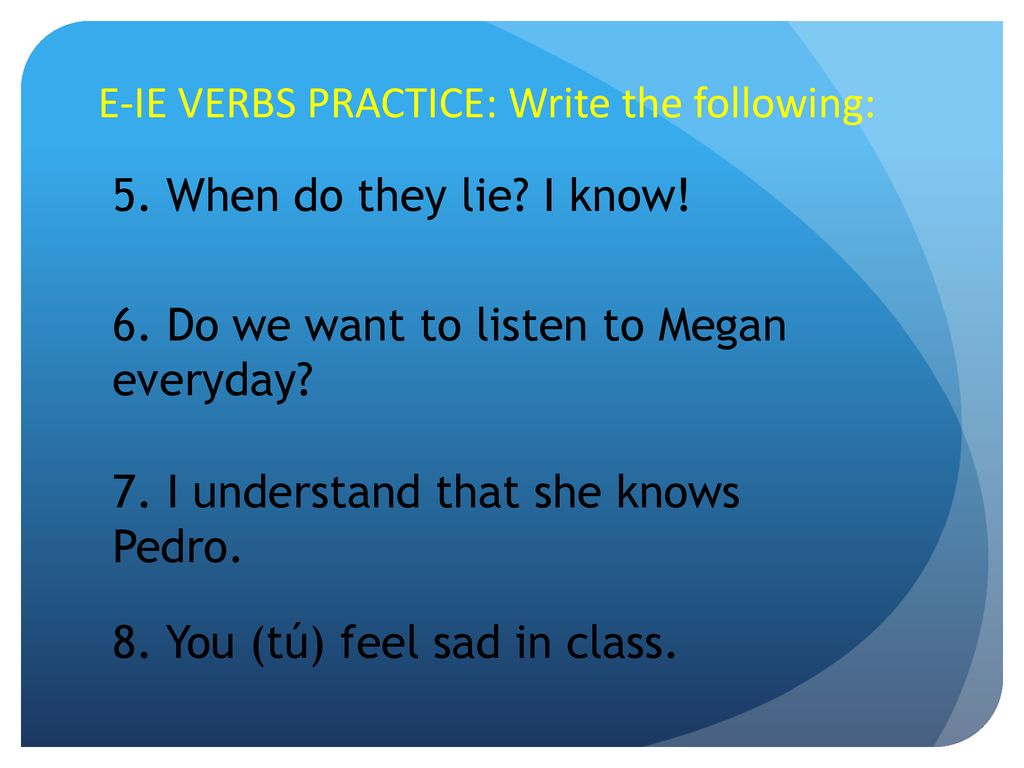 E-IE VERBS PRACTICE: Write the following:

5. When do they lie? I know!

6. Do we want to listen to Megan everyday?

7. I understand that she knows Pedro.

8. You (tú) feel sad in class.